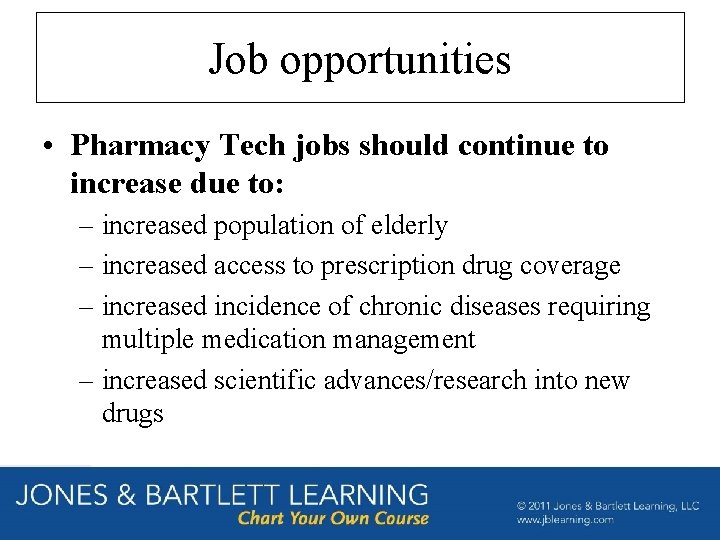 Job opportunities

• Pharmacy Tech jobs should continue to increase due to:
– increased population of elderly
– increased access to prescription drug coverage
– increased incidence of chronic diseases requiring multiple medication management
– increased scientific advances/research into new drugs

JONES & BARTLETT LEARNING
Chart Your Own Course

© 2011 Jones & Bartlett Learning, LLC
www.jblearning.com